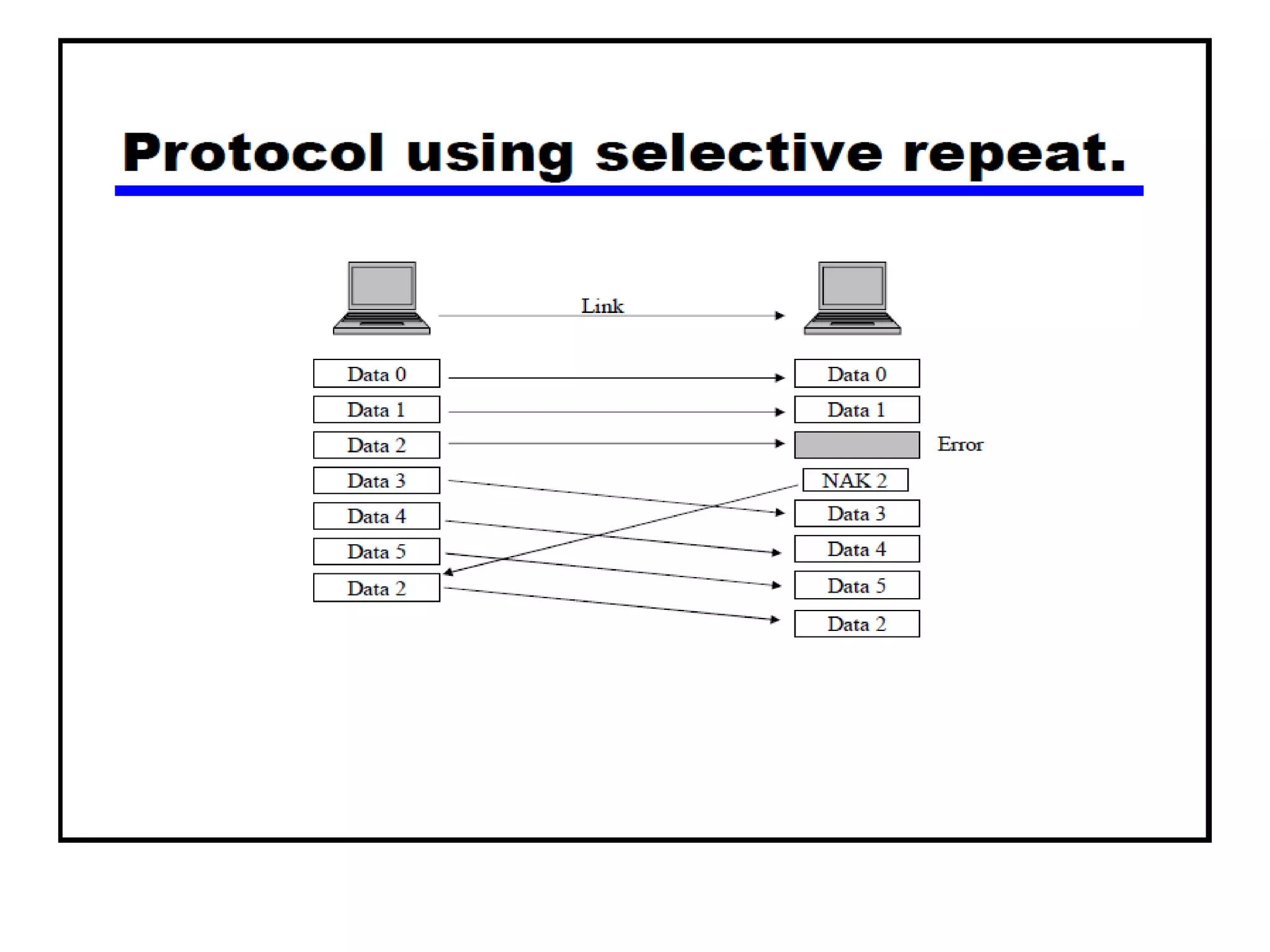 Protocol using selective repeat.

Link

Data 0
Data 1
Data 2
Data 3
Data 4
Data 5
Data 2

Data 0
Data 1
Error
NAK 2
Data 3
Data 4
Data 5
Data 2